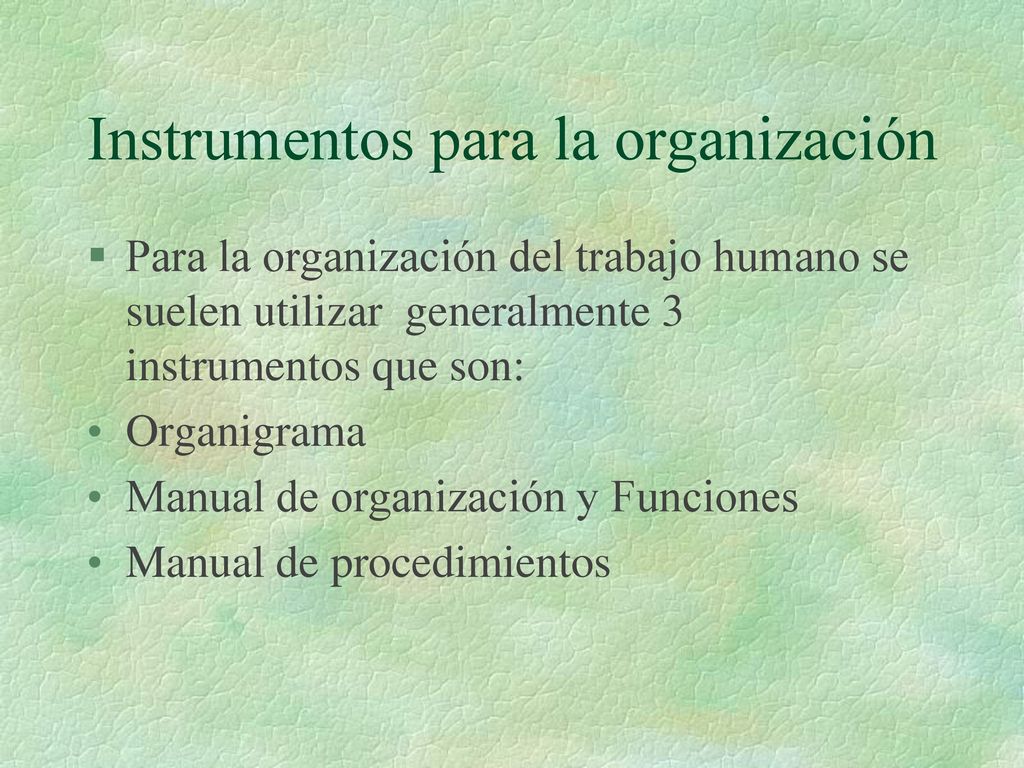 Instrumentos para la organización

§ Para la organización del trabajo humano se suelen utilizar generalmente 3 instrumentos que son:
• Organigrama
• Manual de organización y Funciones
• Manual de procedimientos